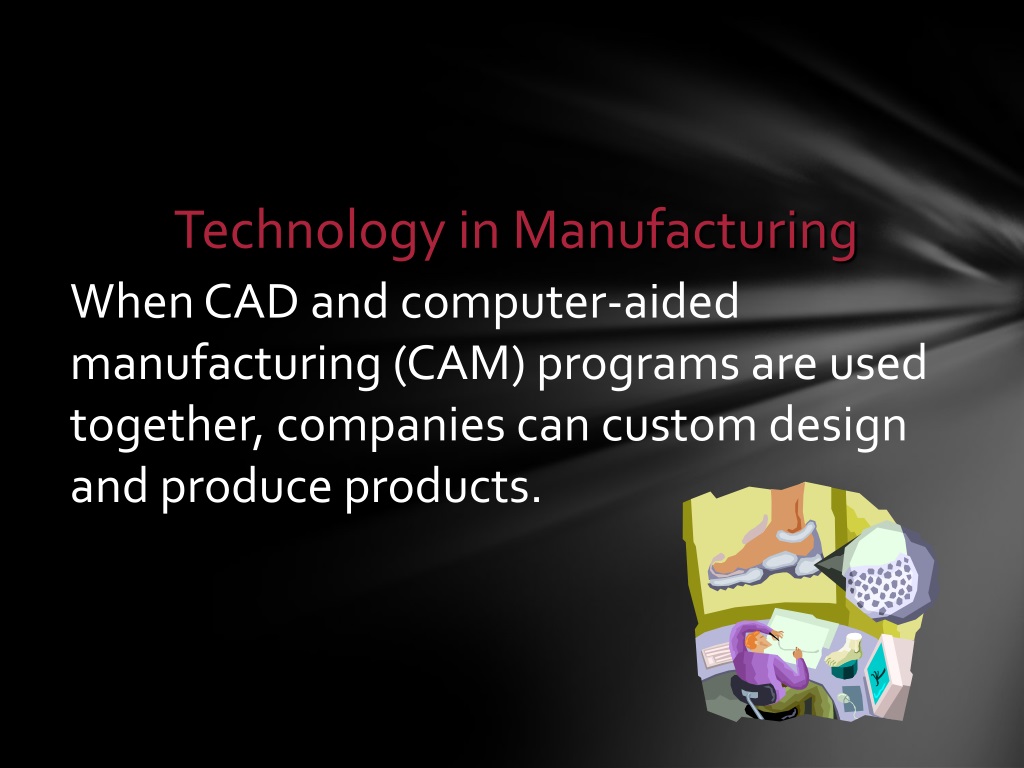 Technology in Manufacturing

When CAD and computer-aided manufacturing (CAM) programs are used together, companies can custom design and produce products.